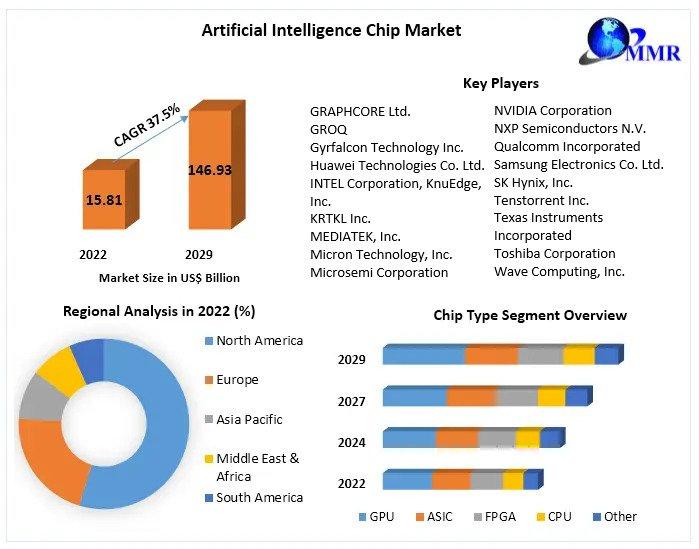 Artificial Intelligence Chip Market

MMR

CAGR 37.5%

15.81

146.93

2022 2029

Market Size in US$ Billion

Key Players

GRAPHCORE Ltd.
GROQ
Gyrfalcon Technology Inc.
Huawei Technologies Co. Ltd.
INTEL Corporation, KnuEdge, Inc.
KRTKL Inc.
MEDIATEK, Inc.
Micron Technology, Inc.
Microsemi Corporation

NVIDIA Corporation
NXP Semiconductors N.V.
Qualcomm Incorporated
Samsung Electronics Co. Ltd.
SK Hynix, Inc.
Tenstorrent Inc.
Texas Instruments Incorporated
Toshiba Corporation
Wave Computing, Inc.

Regional Analysis in 2022 (%)

North America
Europe
Asia Pacific
Middle East & Africa
South America

Chip Type Segment Overview

2029
2027
2024
2022

GPU ASIC FPGA CPU Other